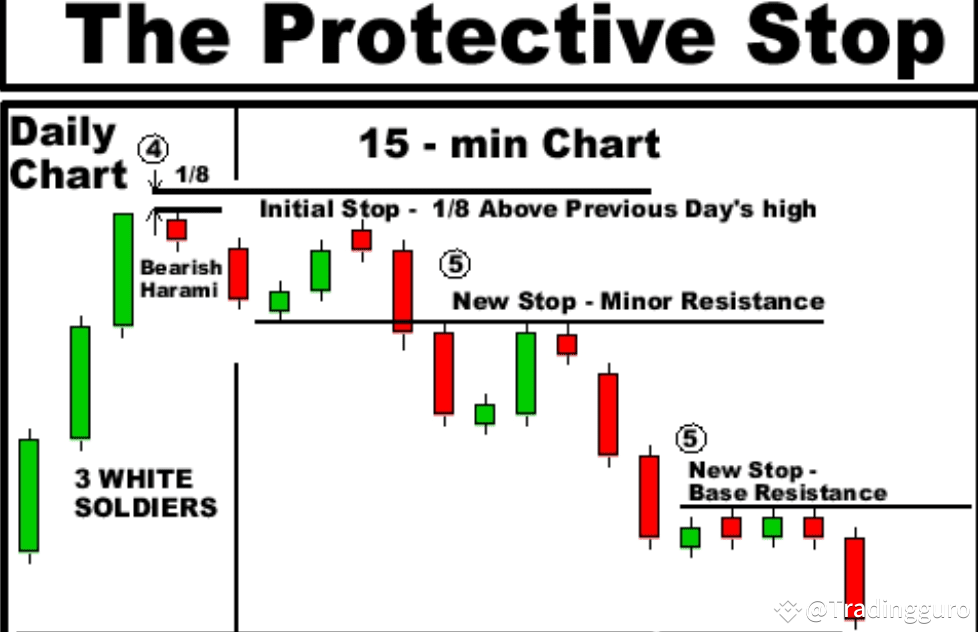 The Protective Stop

Daily Chart

④

1/8

15 - min Chart

Initial Stop - 1/8 Above Previous Day's high

Bearish Harami

⑤

New Stop - Minor Resistance

3 WHITE SOLDIERS

⑤

New Stop - Base Resistance

@Tradingguro